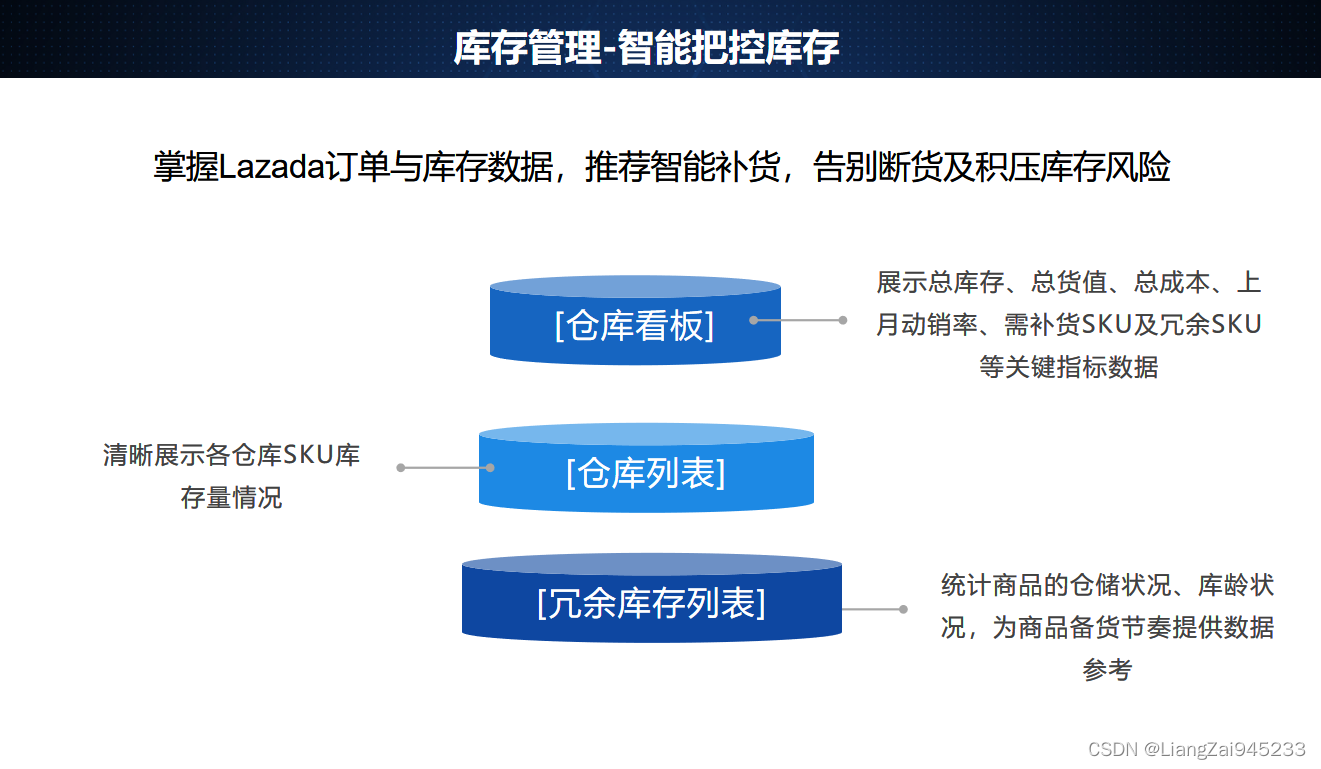 库存管理-智能把控库存

掌握Lazada订单与库存数据，推荐智能补货，告别断货及积压库存风险

[仓库看板]

展示总库存、总货值、总成本、上月动销率、需补货SKU及冗余SKU等关键指标数据

清晰展示各仓库SKU库存量情况

[仓库列表]

[冗余库存列表]

统计商品的仓储状况、库龄状况，为商品备货节奏提供数据参考

CSDN @LiangZai945233